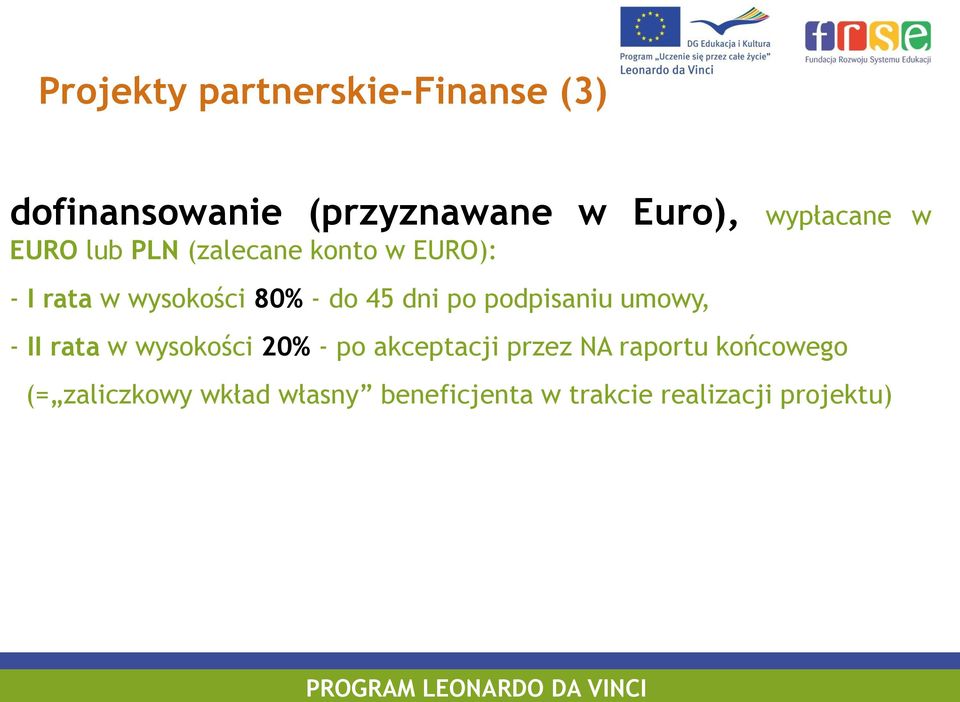 DG Edukacja i Kultura
Program „Uczenie się przez całe życie"
Leonardo da Vinci

frse
Fundacja Rozwoju Systemu Edukacji

Projekty partnerskie-Finanse (3)

dofinansowanie (przyznawane w Euro), wypłacane w EURO lub PLN (zalecane konto w EURO):

- I rata w wysokości 80% - do 45 dni po podpisaniu umowy,

- II rata w wysokości 20% - po akceptacji przez NA raportu końcowego (=„zaliczkowy wkład własny" beneficjenta w trakcie realizacji projektu)

PROGRAM LEONARDO DA VINCI